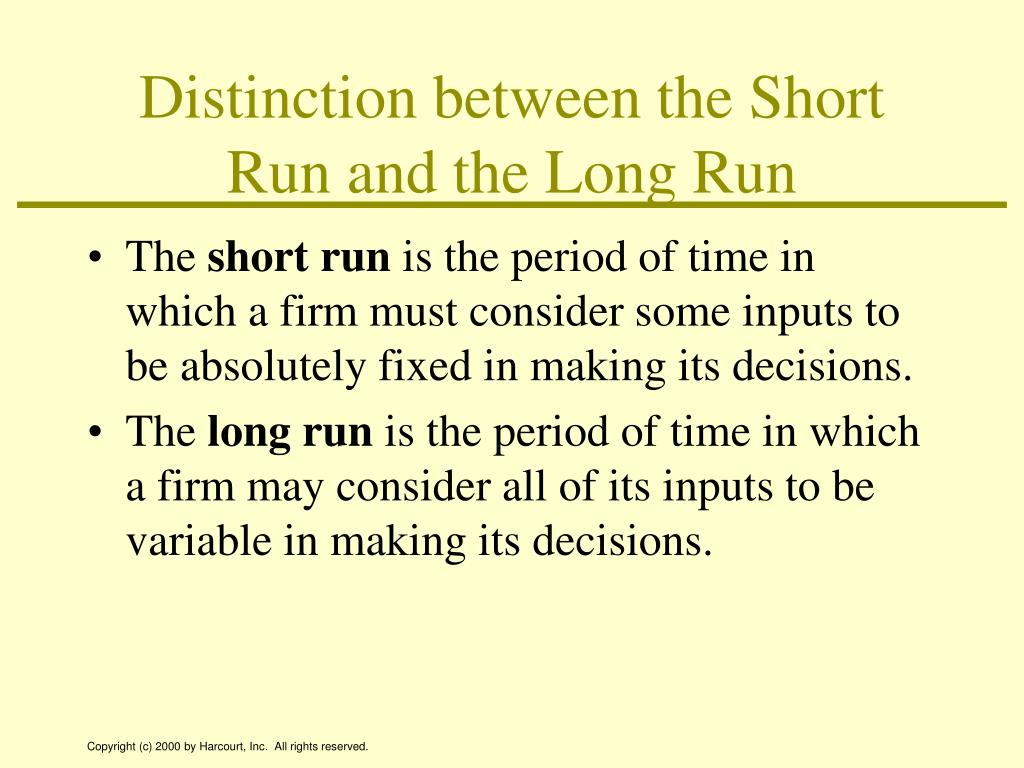 Distinction between the Short Run and the Long Run

• The short run is the period of time in which a firm must consider some inputs to be absolutely fixed in making its decisions.
• The long run is the period of time in which a firm may consider all of its inputs to be variable in making its decisions.

Copyright (c) 2000 by Harcourt, Inc. All rights reserved.